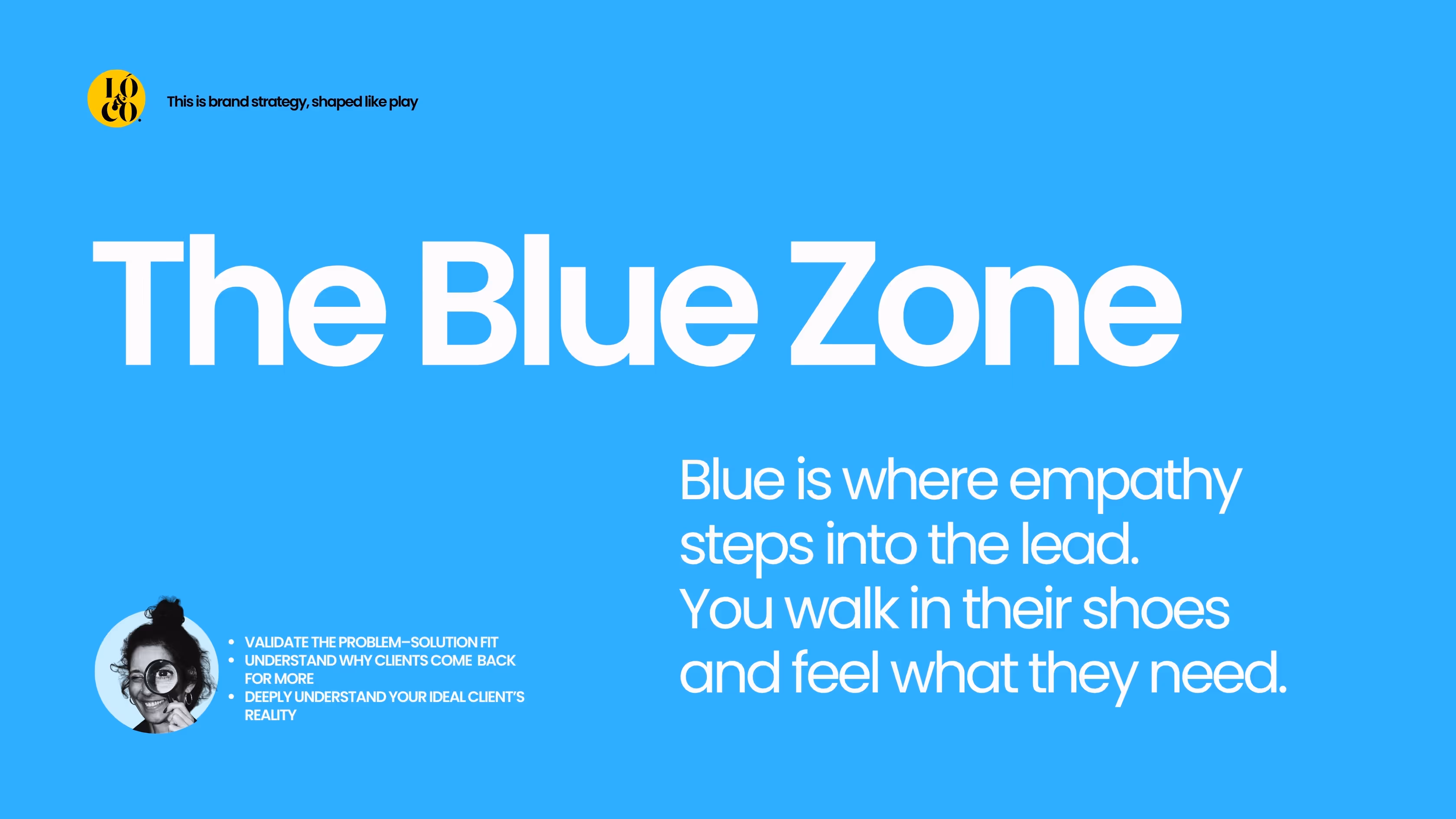 LÓ & CO.

This is brand strategy, shaped like play

The Blue Zone

Blue is where empathy steps into the lead.
You walk in their shoes and feel what they need.

- VALIDATE THE PROBLEM–SOLUTION FIT
- UNDERSTAND WHY CLIENTS COME BACK FOR MORE
- DEEPLY UNDERSTAND YOUR IDEAL CLIENT'S REALITY